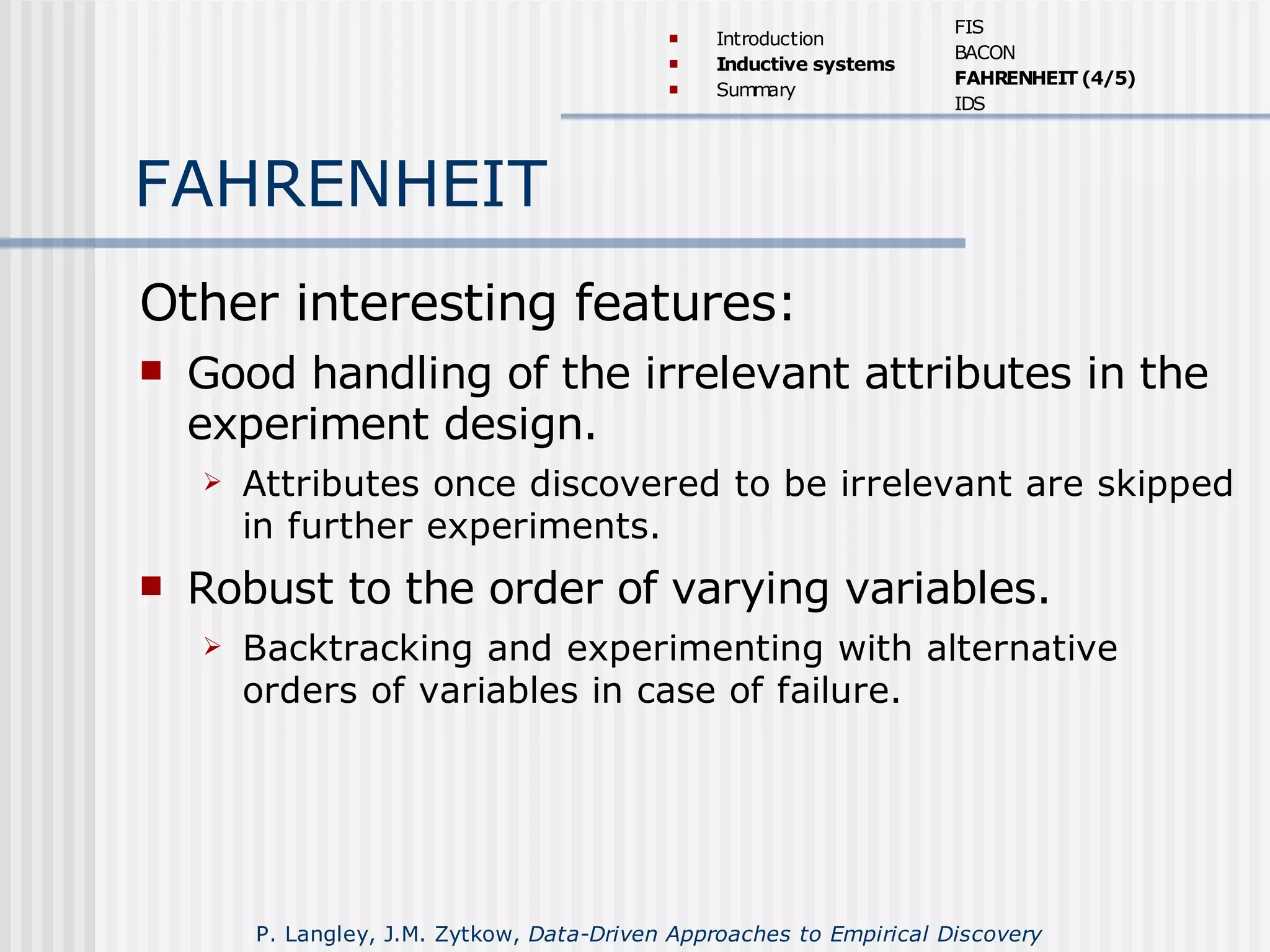 Introduction
Inductive systems
Summary

FIS
BACON
FAHRENHEIT (4/5)
IDS

FAHRENHEIT

Other interesting features:

Good handling of the irrelevant attributes in the experiment design.

Attributes once discovered to be irrelevant are skipped in further experiments.

Robust to the order of varying variables.

Backtracking and experimenting with alternative orders of variables in case of failure.

P. Langley, J.M. Zytkow, Data-Driven Approaches to Empirical Discovery